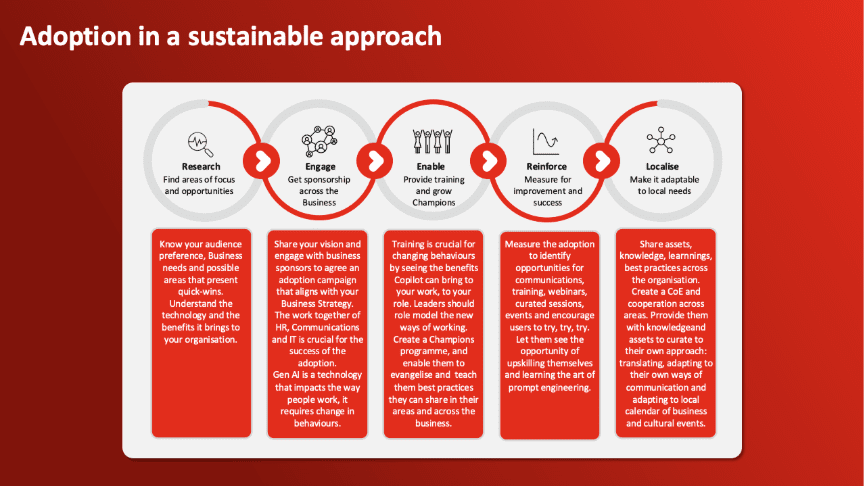 Adoption in a sustainable approach

Research
Find areas of focus and opportunities

Engage
Get sponsorship across the Business

Enable
Provide training and grow Champions

Reinforce
Measure for improvement and success

Localise
Make it adaptable to local needs

Know your audience preference, Business needs and possible areas that present quick-wins.
Understand the technology and the benefits it brings to your organisation.

Share your vision and engage with business sponsors to agree an adoption campaign that aligns with your Business Strategy.
The work together of HR, Communications and IT is crucial for the success of the adoption.
Gen AI is a technology that impacts the way people work, it requires change in behaviours.

Training is crucial for changing behaviours by seeing the benefits Copilot can bring to your work, to your role. Leaders should role model the new ways of working.
Create a Champions programme, and enable them to evangelise and teach them best practices they can share in their areas and across the business.

Measure the adoption to identify opportunities for communications, training, webinars, curated sessions, events and encourage users to try, try, try. Let them see the opportunity of upskilling themselves and learning the art of prompt engineering.

Share assets, knowledge, learnings, best practices across the organisation.
Create a CoE and cooperation across areas. Prrovide them with knowledgeand assets to curate to their own approach: translating, adapting to their own ways of communication and adapting to local calendar of business and cultural events.